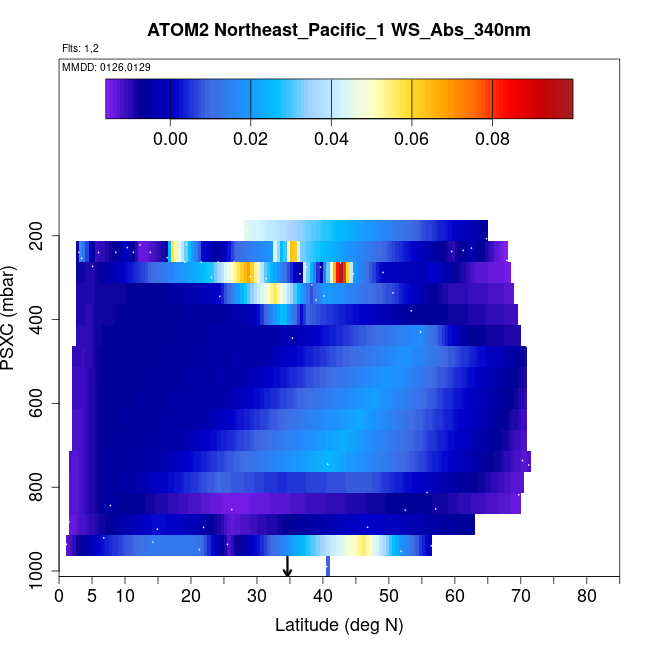 ATOM2 Northeast_Pacific_1 WS_Abs_340nm

Flts: 1,2

MMDD: 0126,0129

0.00 0.02 0.04 0.06 0.08

PSXC (mbar)

200
400
600
800
1000

0 5 10 20 30 40 50 60 70 80

Latitude (deg N)